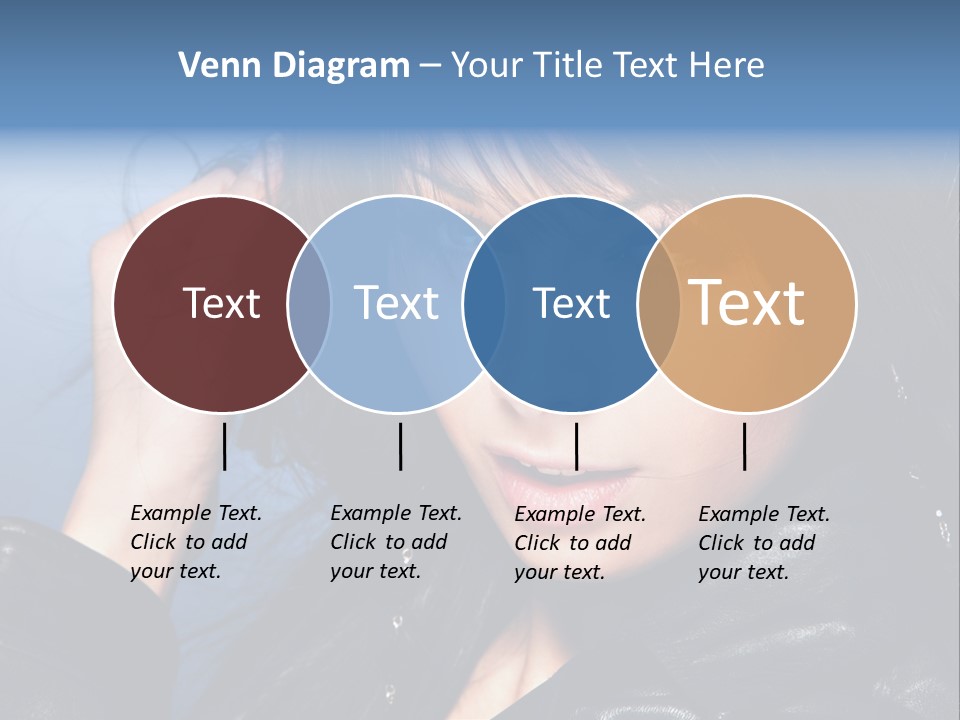 Venn Diagram – Your Title Text Here

Text

Text

Text

Text

Example Text. Click to add your text.

Example Text. Click to add your text.

Example Text. Click to add your text.

Example Text. Click to add your text.